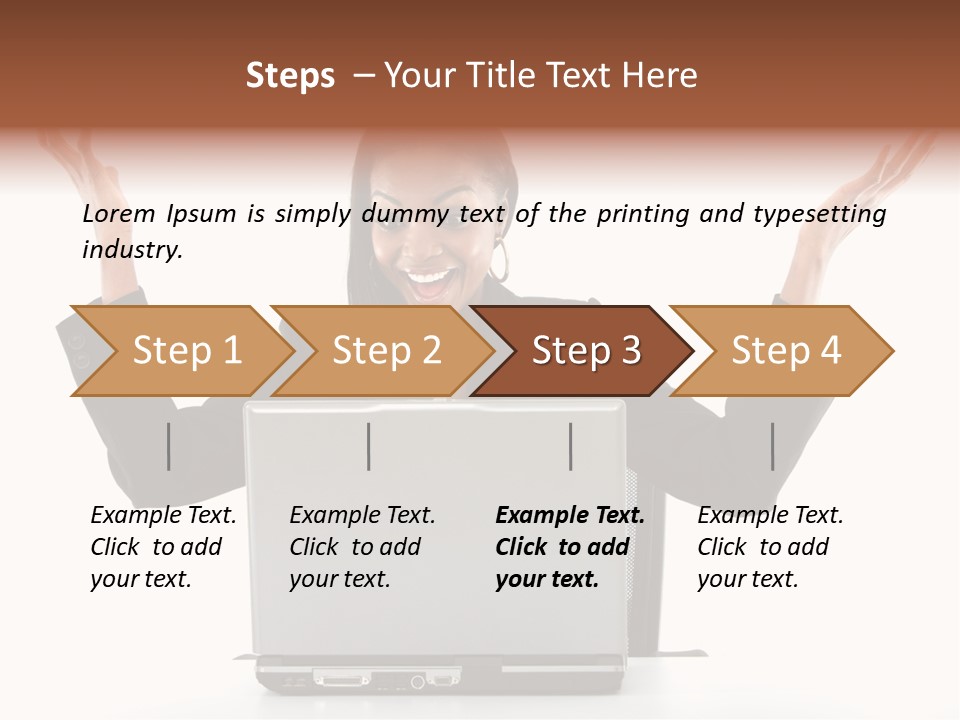 Steps – Your Title Text Here

Lorem Ipsum is simply dummy text of the printing and typesetting industry.

Step 1

Step 2

Step 3

Step 4

Example Text. Click to add your text.

Example Text. Click to add your text.

Example Text. Click to add your text.

Example Text. Click to add your text.